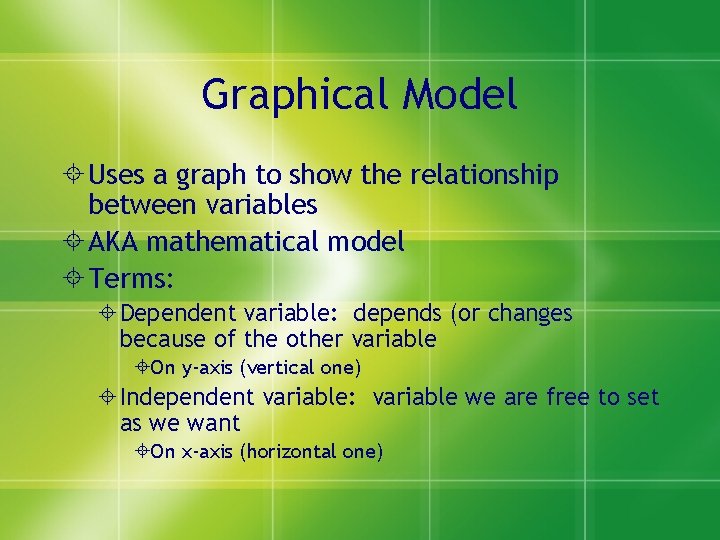 Graphical Model

Uses a graph to show the relationship between variables

AKA mathematical model

Terms:

Dependent variable: depends (or changes because of the other variable

On y-axis (vertical one)

Independent variable: variable we are free to set as we want

On x-axis (horizontal one)